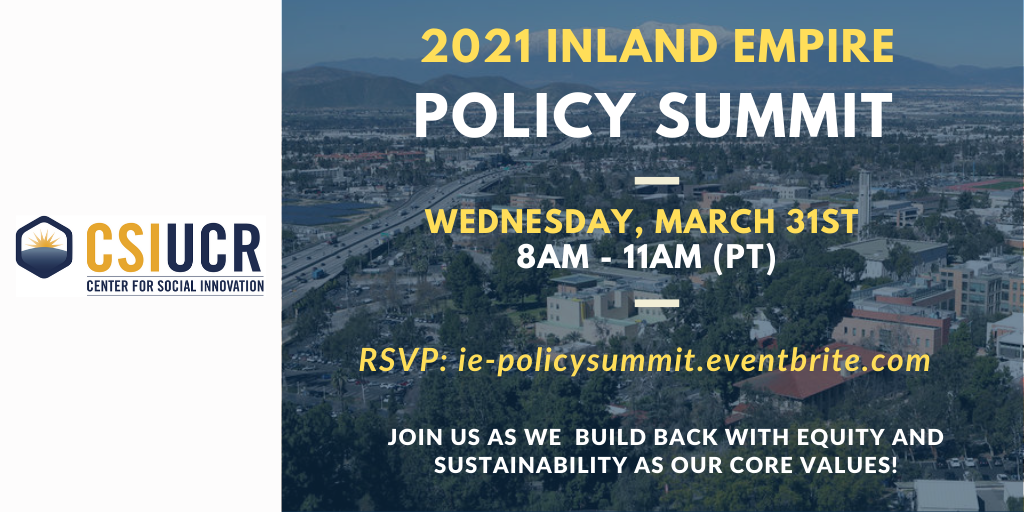 CSIUCR
CENTER FOR SOCIAL INNOVATION

2021 INLAND EMPIRE
POLICY SUMMIT

WEDNESDAY, MARCH 31ST
8AM - 11AM (PT)

RSVP: ie-policysummit.eventbrite.com

JOIN US AS WE BUILD BACK WITH EQUITY AND SUSTAINABILITY AS OUR CORE VALUES!